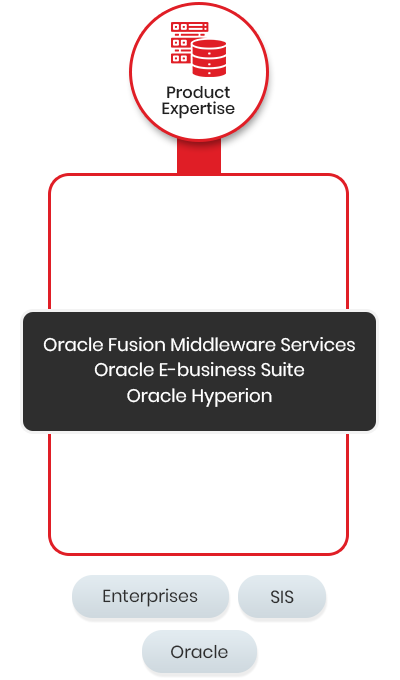 Product Expertise

Oracle Fusion Middleware Services
Oracle E-business Suite
Oracle Hyperion

Enterprises
SIS
Oracle